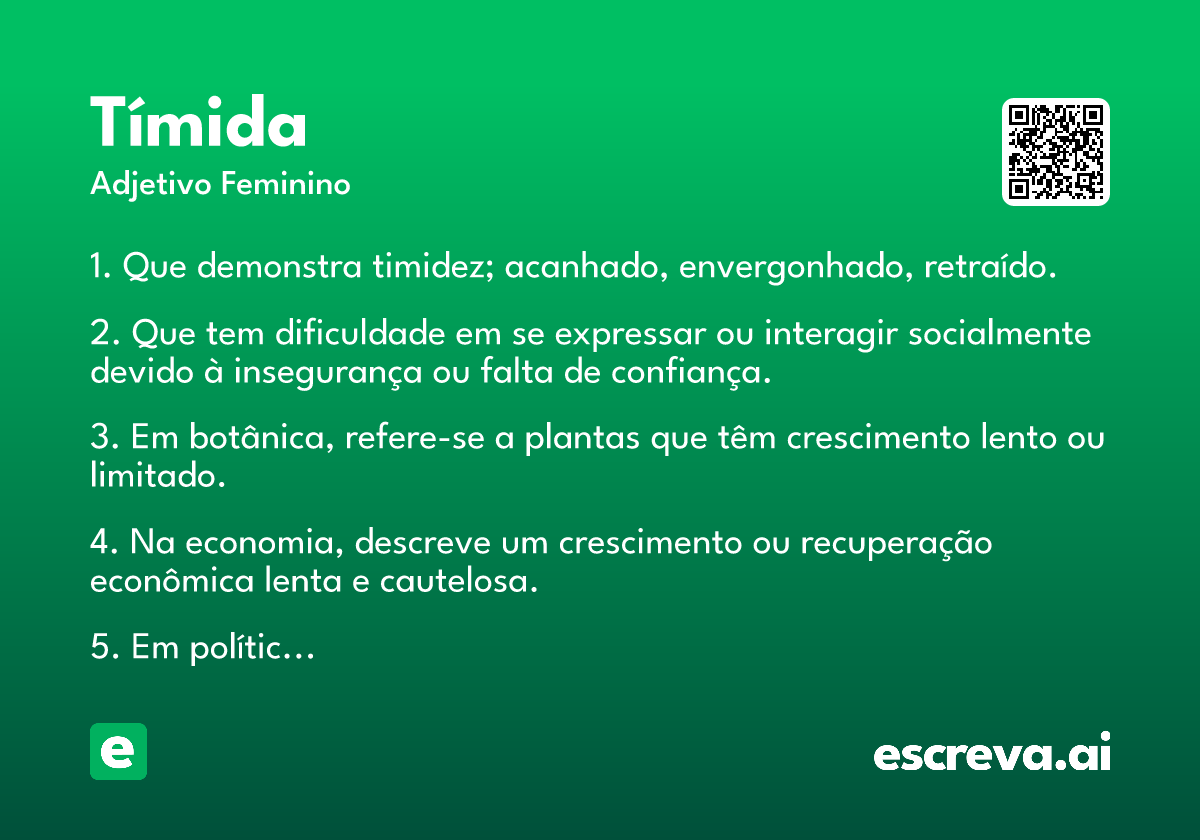 Tímida
Adjetivo Feminino

1. Que demonstra timidez; acanhado, envergonhado, retraído.

2. Que tem dificuldade em se expressar ou interagir socialmente devido à insegurança ou falta de confiança.

3. Em botânica, refere-se a plantas que têm crescimento lento ou limitado.

4. Na economia, descreve um crescimento ou recuperação econômica lenta e cautelosa.

5. Em polític…

e

escreva.ai